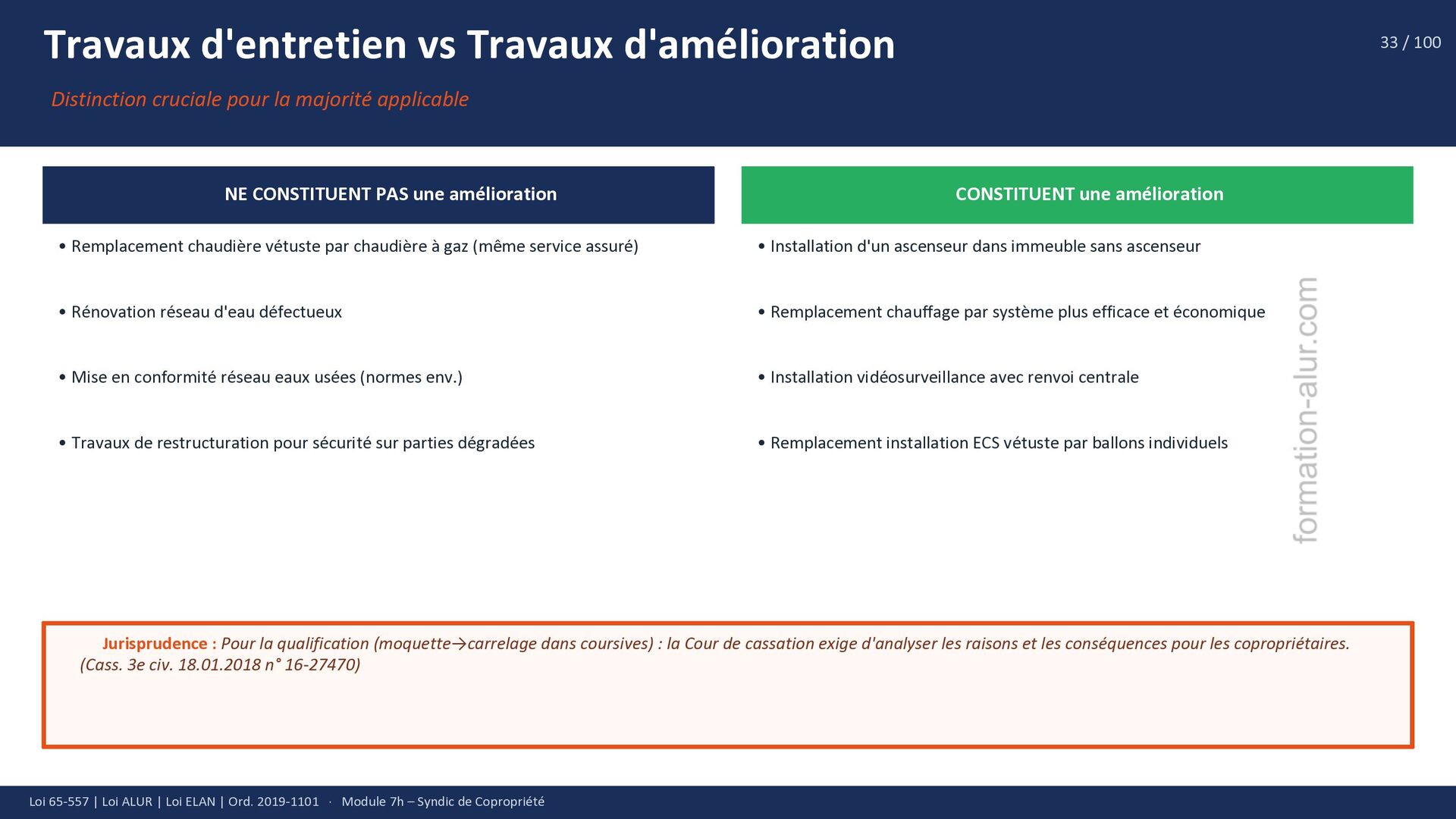 Travaux d'entretien vs Travaux d'amélioration

33 / 100

Distinction cruciale pour la majorité applicable

NE CONSTITUENT PAS une amélioration

• Remplacement chaudière vétuste par chaudière à gaz (même service assuré)

• Rénovation réseau d'eau défectueux

• Mise en conformité réseau eaux usées (normes env.)

• Travaux de restructuration pour sécurité sur parties dégradées

CONSTITUENT une amélioration

• Installation d'un ascenseur dans immeuble sans ascenseur

• Remplacement chauffage par système plus efficace et économique

• Installation vidéosurveillance avec renvoi centrale

• Remplacement installation ECS vétuste par ballons individuels

formation-alur.com

Jurisprudence : Pour la qualification (moquette→carrelage dans coursives) : la Cour de cassation exige d'analyser les raisons et les conséquences pour les copropriétaires. (Cass. 3e civ. 18.01.2018 n° 16-27470)

Loi 65-557 | Loi ALUR | Loi ELAN | Ord. 2019-1101 · Module 7h – Syndic de Copropriété